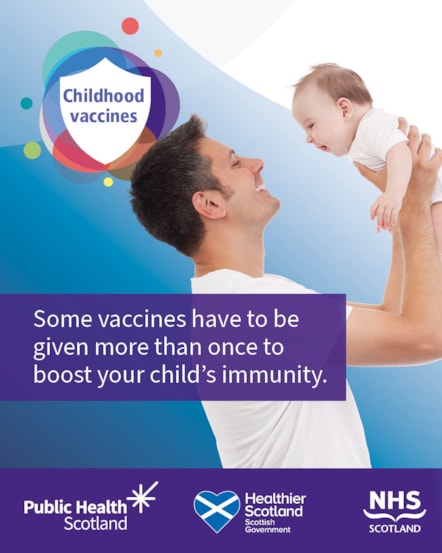 Childhood vaccines

Some vaccines have to be given more than once to boost your child's immunity.

Public Health Scotland

Healthier Scotland
Scottish Government

NHS
SCOTLAND